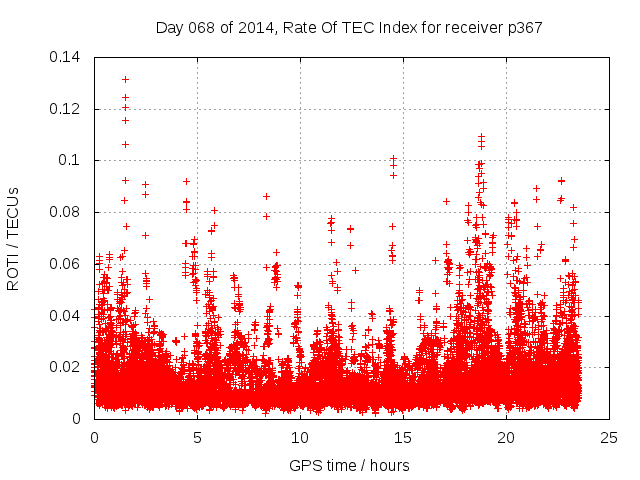 Day 068 of 2014, Rate Of TEC Index for receiver p367

ROTI / TECUs

0.14
0.12
0.1
0.08
0.06
0.04
0.02
0

0
5
10
15
20
25

GPS time / hours